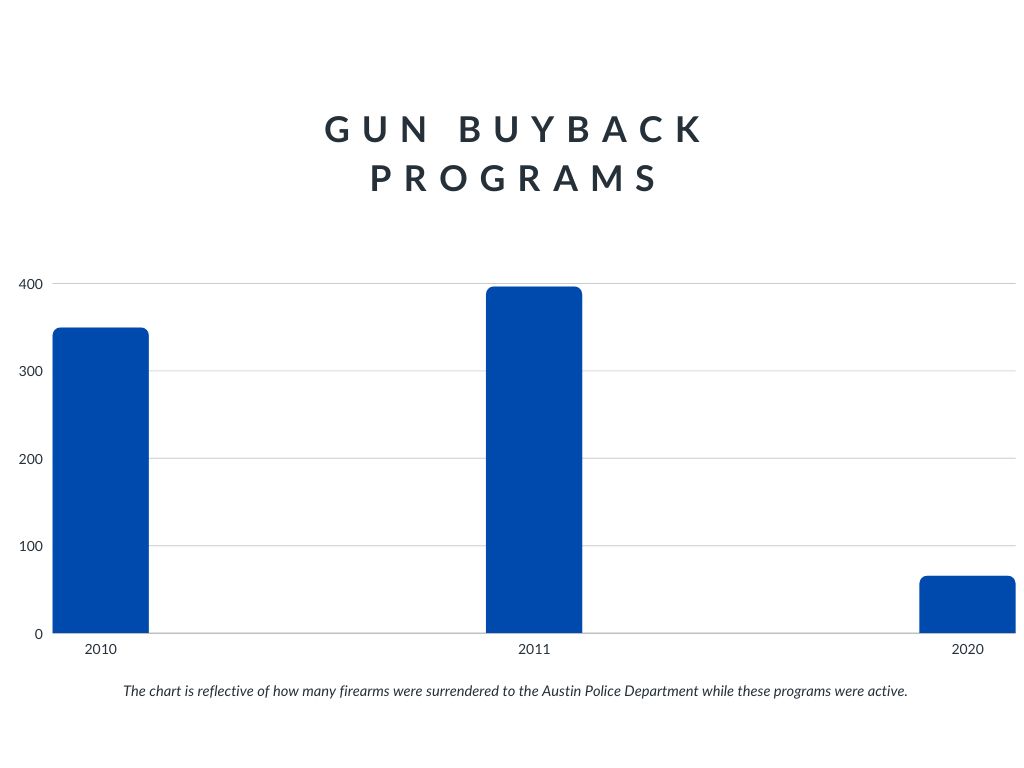 GUN BUYBACK PROGRAMS

400
300
200
100
0

2010
2011
2020

The chart is reflective of how many firearms were surrendered to the Austin Police Department while these programs were active.